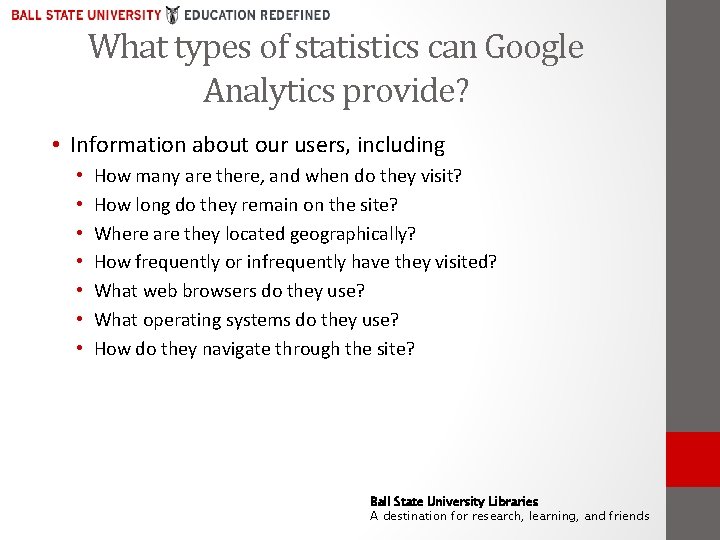 BALL STATE UNIVERSITY EDUCATION REDEFINED

What types of statistics can Google Analytics provide?

• Information about our users, including
• How many are there, and when do they visit?
• How long do they remain on the site?
• Where are they located geographically?
• How frequently or infrequently have they visited?
• What web browsers do they use?
• What operating systems do they use?
• How do they navigate through the site?

Ball State University Libraries
A destination for research, learning, and friends